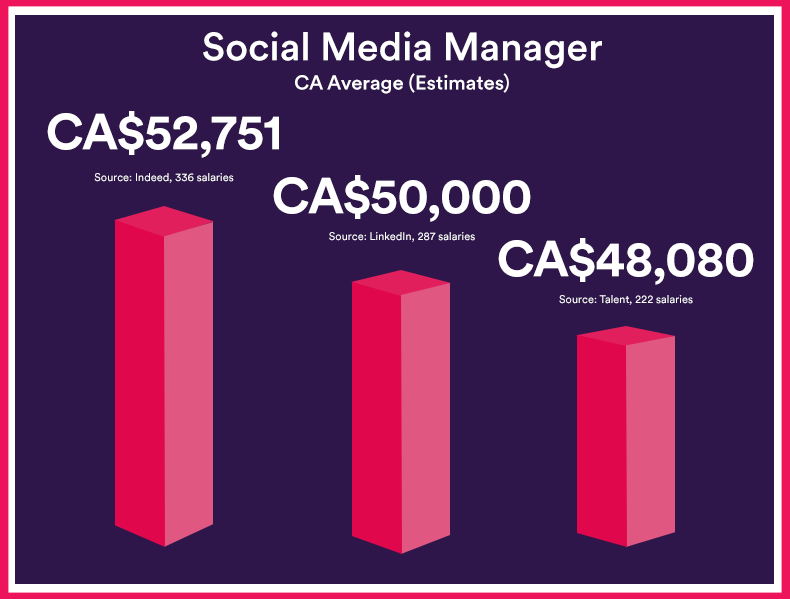 Social Media Manager
CA Average (Estimates)

CA$52,751
Source: Indeed, 336 salaries

CA$50,000
Source: LinkedIn, 287 salaries

CA$48,080
Source: Talent, 222 salaries